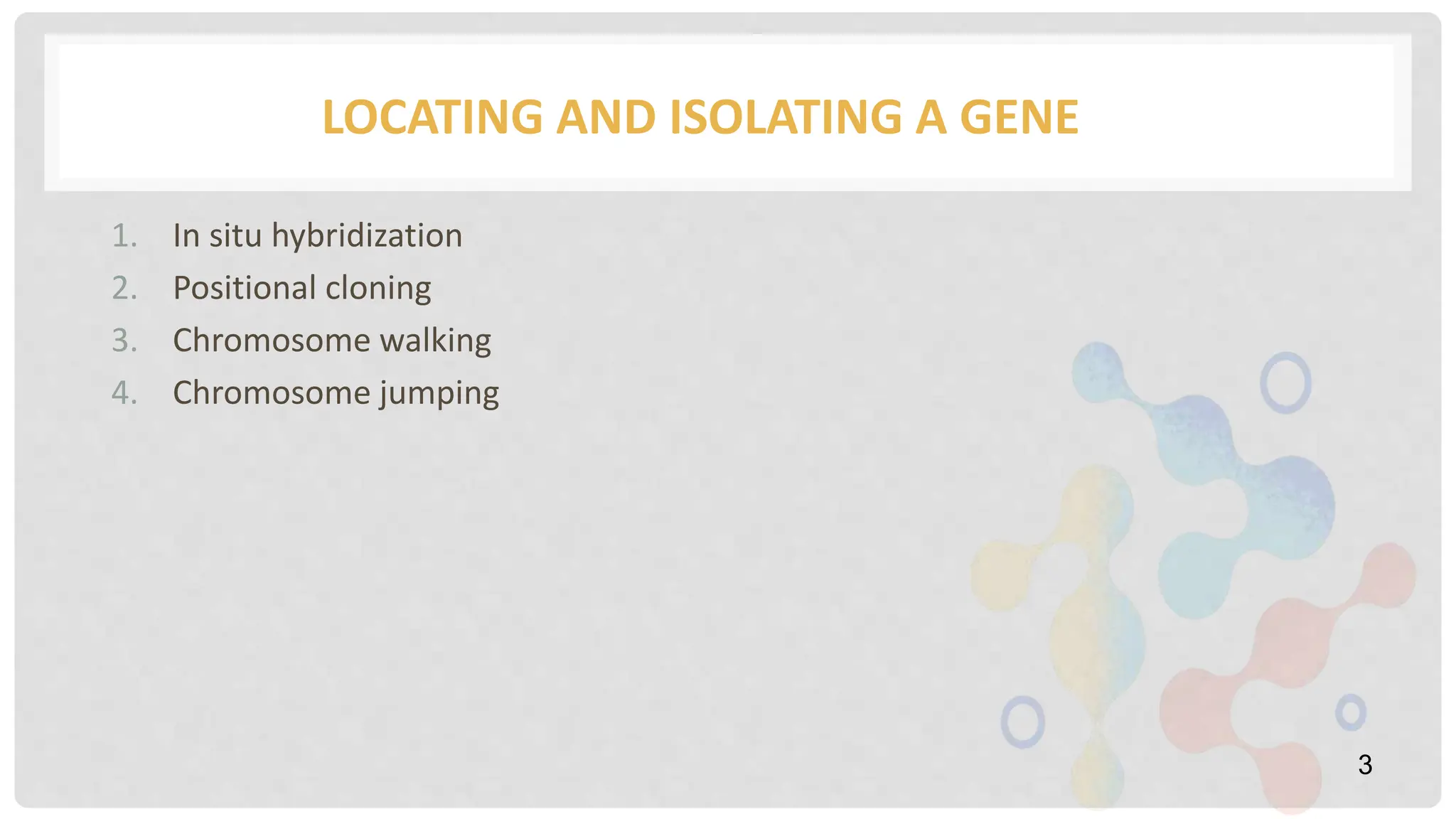 LOCATING AND ISOLATING A GENE

1. In situ hybridization
2. Positional cloning
3. Chromosome walking
4. Chromosome jumping

3